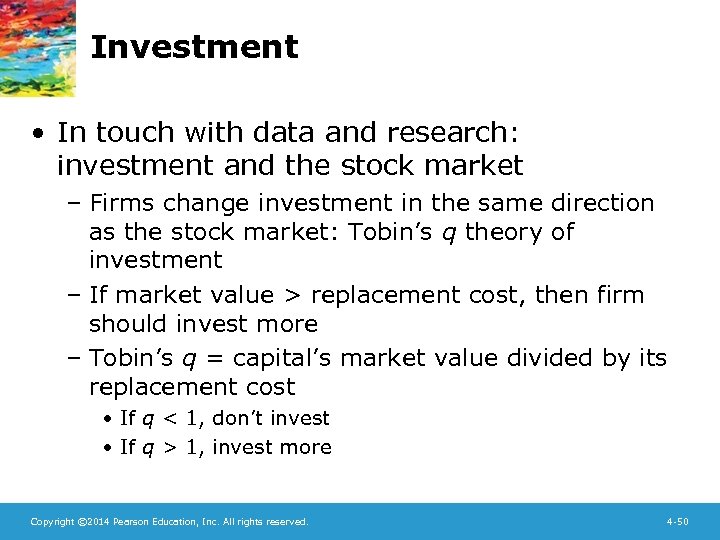 Investment

• In touch with data and research: investment and the stock market

– Firms change investment in the same direction as the stock market: Tobin's $q$ theory of investment

– If market value > replacement cost, then firm should invest more

– Tobin's $q$ = capital's market value divided by its replacement cost

• If $q < 1$, don't invest

• If $q > 1$, invest more

Copyright ©2014 Pearson Education, Inc. All rights reserved.

4-50